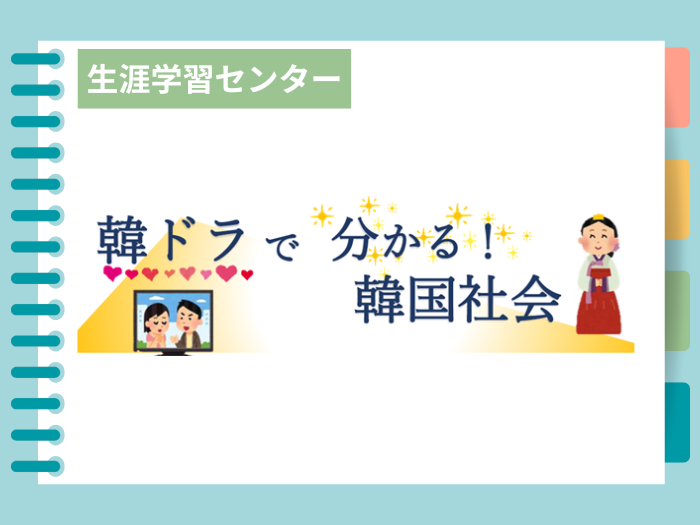 生涯学習センター

韓ドラで 分かる！
韓国社会